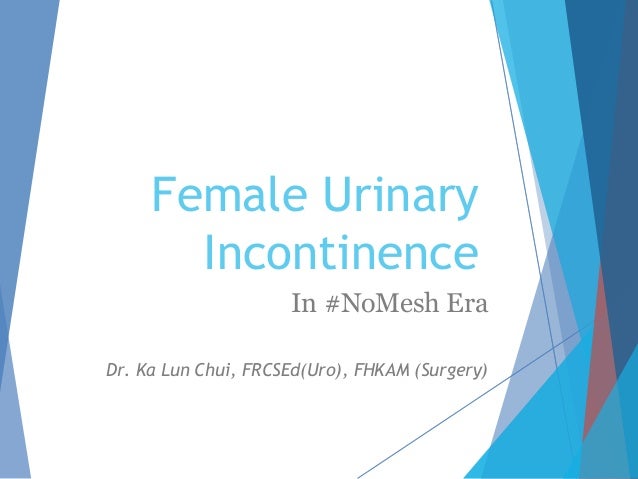 Female Urinary Incontinence

In #NoMesh Era

Dr. Ka Lun Chui, FRCSEd(Uro), FHKAM (Surgery)